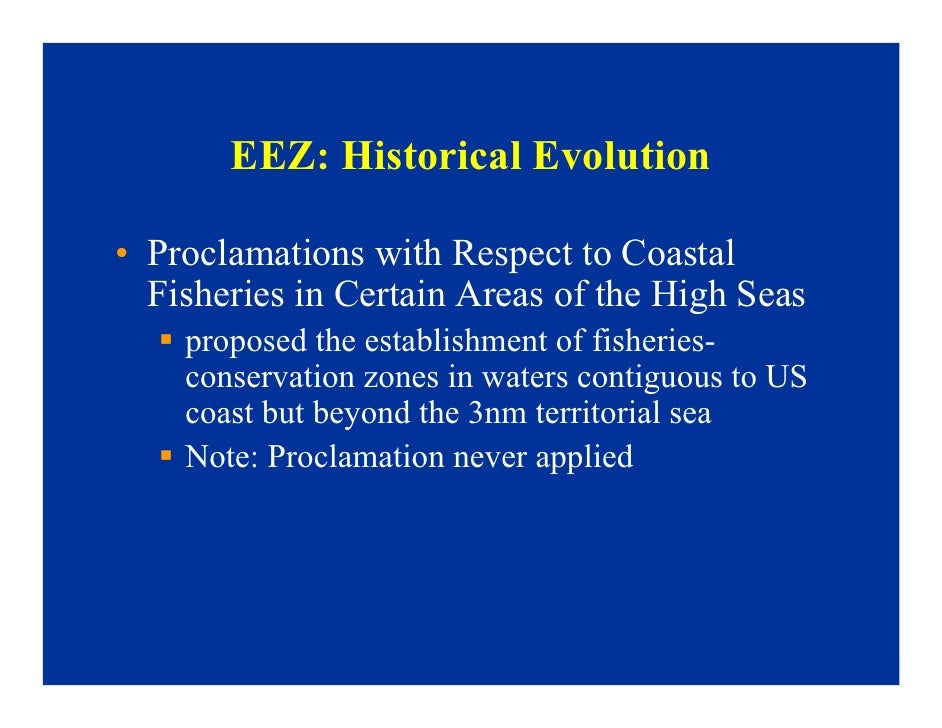 EEZ: Historical Evolution

• Proclamations with Respect to Coastal Fisheries in Certain Areas of the High Seas
▪ proposed the establishment of fisheries-conservation zones in waters contiguous to US coast but beyond the 3nm territorial sea
▪ Note: Proclamation never applied